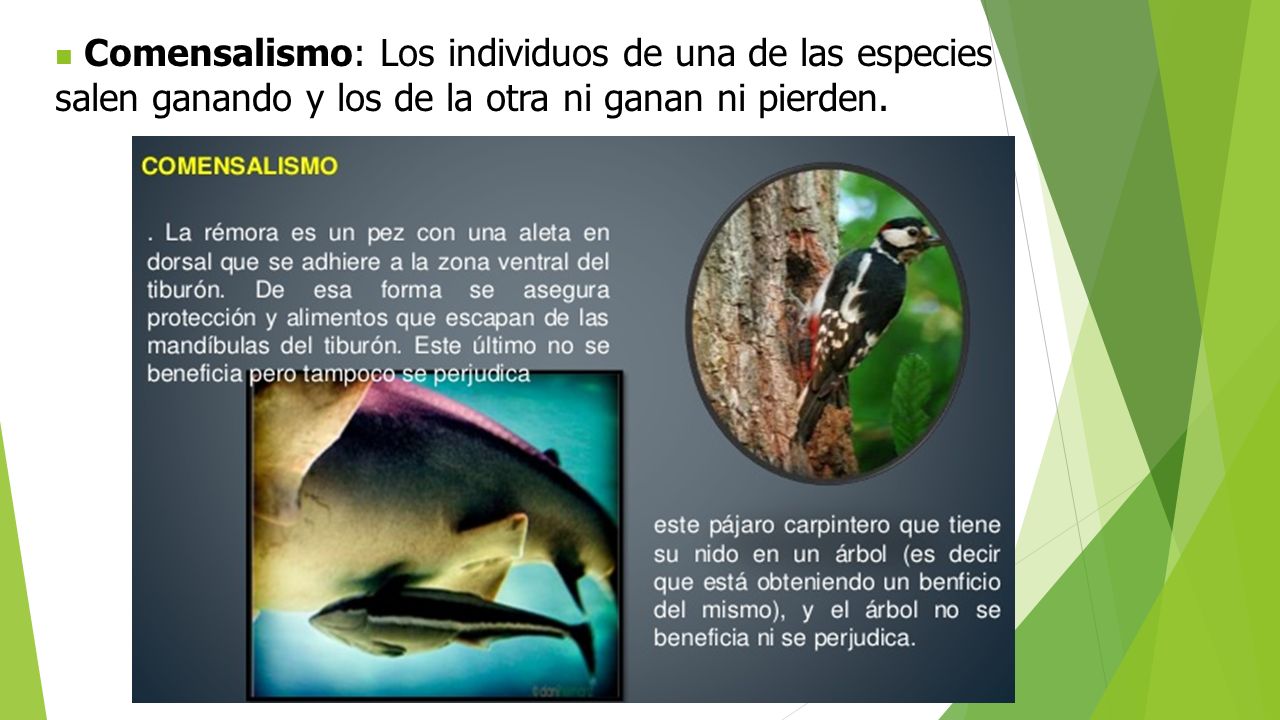 Comensalismo: Los individuos de una de las especies salen ganando y los de la otra ni ganan ni pierden.

COMENSALISMO

. La rémora es un pez con una aleta en dorsal que se adhiere a la zona ventral del tiburón. De esa forma se asegura protección y alimentos que escapan de las mandíbulas del tiburón. Este último no se beneficia pero tampoco se perjudica

este pájaro carpintero que tiene su nido en un árbol (es decir que está obteniendo un benficio del mismo), y el árbol no se beneficia ni se perjudica.